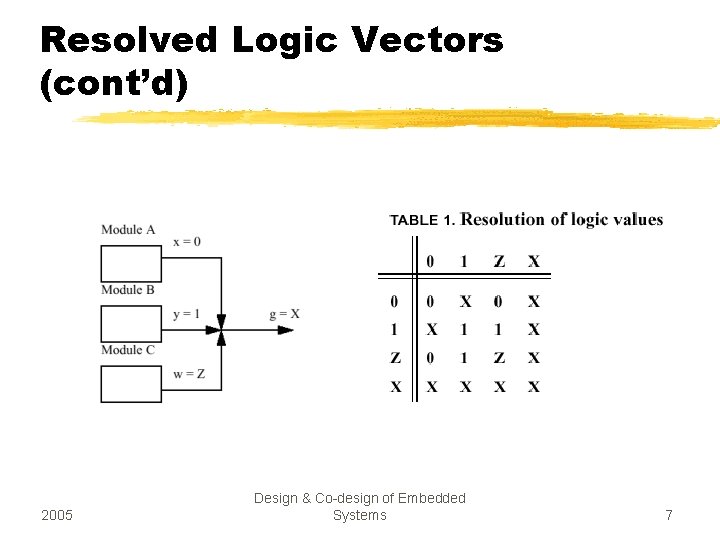 Resolved Logic Vectors (cont'd)

Module A
x = 0
Module B
y = 1
g = X
Module C
w = Z

TABLE 1. Resolution of logic values

| | 0 | 1 | Z | X |
|---|---|---|---|---|
| 0 | 0 | X | 0 | X |
| 1 | X | 1 | 1 | X |
| Z | 0 | 1 | Z | X |
| X | X | X | X | X |

2005

Design & Co-design of Embedded Systems

7